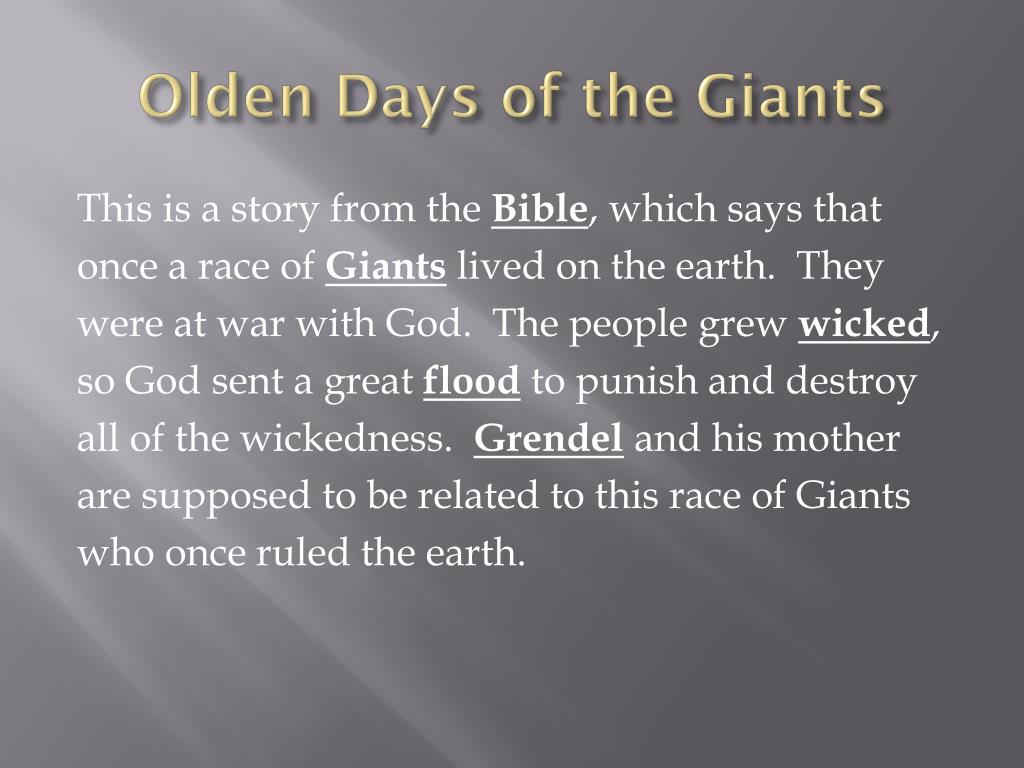 Olden Days of the Giants

This is a story from the Bible, which says that once a race of Giants lived on the earth. They were at war with God. The people grew wicked, so God sent a great flood to punish and destroy all of the wickedness. Grendel and his mother are supposed to be related to this race of Giants who once ruled the earth.